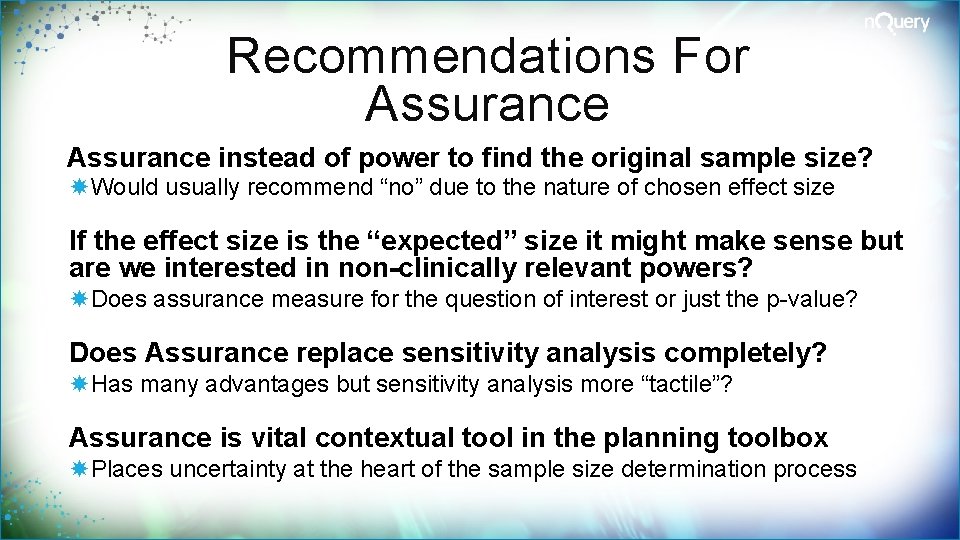 nQuery

Recommendations For Assurance

Assurance instead of power to find the original sample size?
Would usually recommend “no” due to the nature of chosen effect size

If the effect size is the “expected” size it might make sense but are we interested in non-clinically relevant powers?
Does assurance measure for the question of interest or just the p-value?

Does Assurance replace sensitivity analysis completely?
Has many advantages but sensitivity analysis more “tactile”?

Assurance is vital contextual tool in the planning toolbox
Places uncertainty at the heart of the sample size determination process